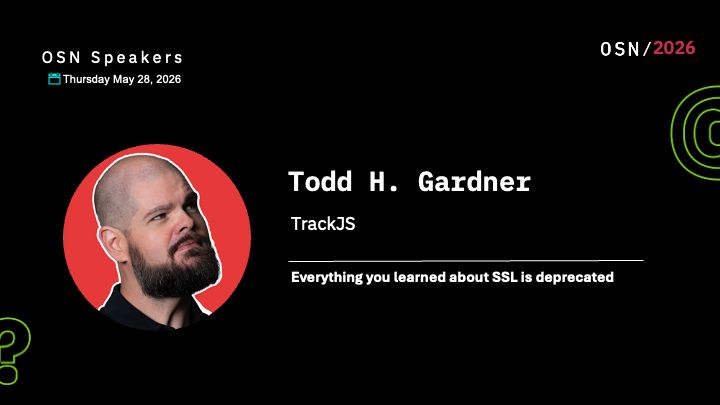 OSN Speakers
Thursday May 28, 2026

OSN/2026

Todd H. Gardner

TrackJS

Everything you learned about SSL is deprecated